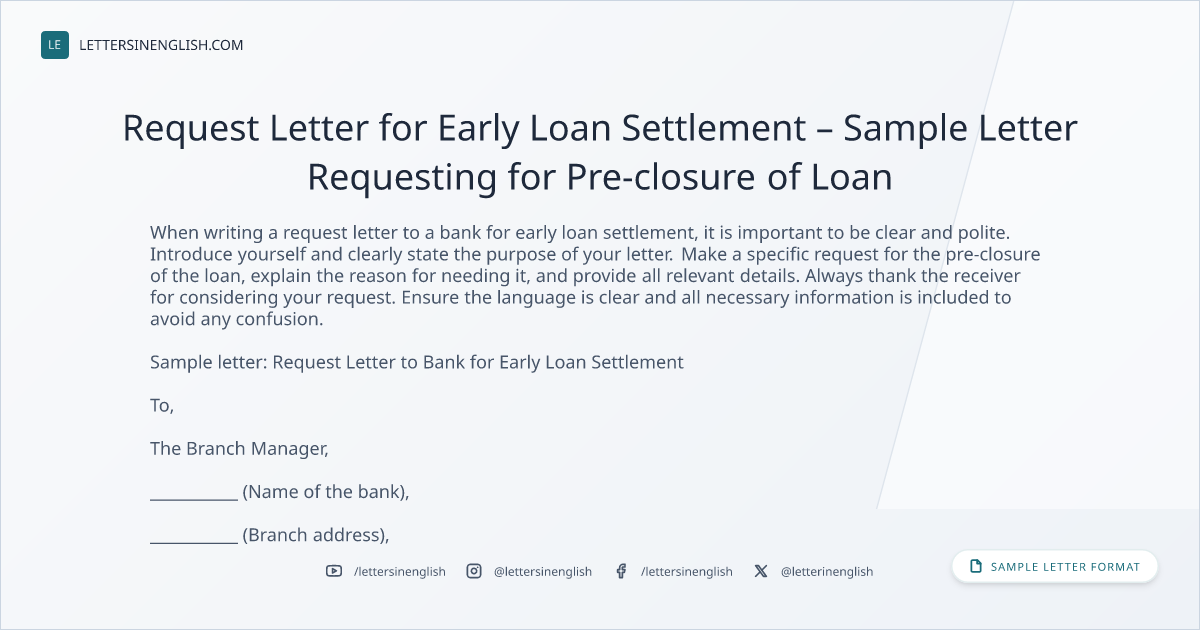 LE LETTERSINENGLISH.COM

Request Letter for Early Loan Settlement – Sample Letter Requesting for Pre-closure of Loan

When writing a request letter to a bank for early loan settlement, it is important to be clear and polite. Introduce yourself and clearly state the purpose of your letter. Make a specific request for the pre-closure of the loan, explain the reason for needing it, and provide all relevant details. Always thank the receiver for considering your request. Ensure the language is clear and all necessary information is included to avoid any confusion.

Sample letter: Request Letter to Bank for Early Loan Settlement

To,

The Branch Manager,

__________ (Name of the bank),

__________ (Branch address),

/lettersinenglish @lettersinenglish /lettersinenglish @letterinenglish

SAMPLE LETTER FORMAT